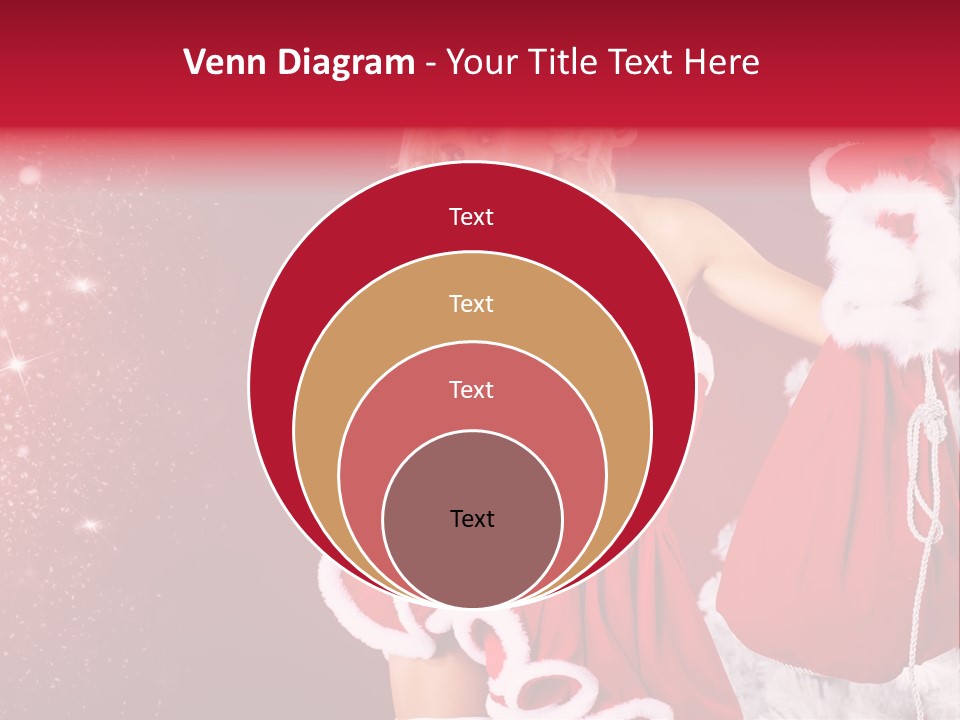 Venn Diagram - Your Title Text Here

Text

Text

Text

Text